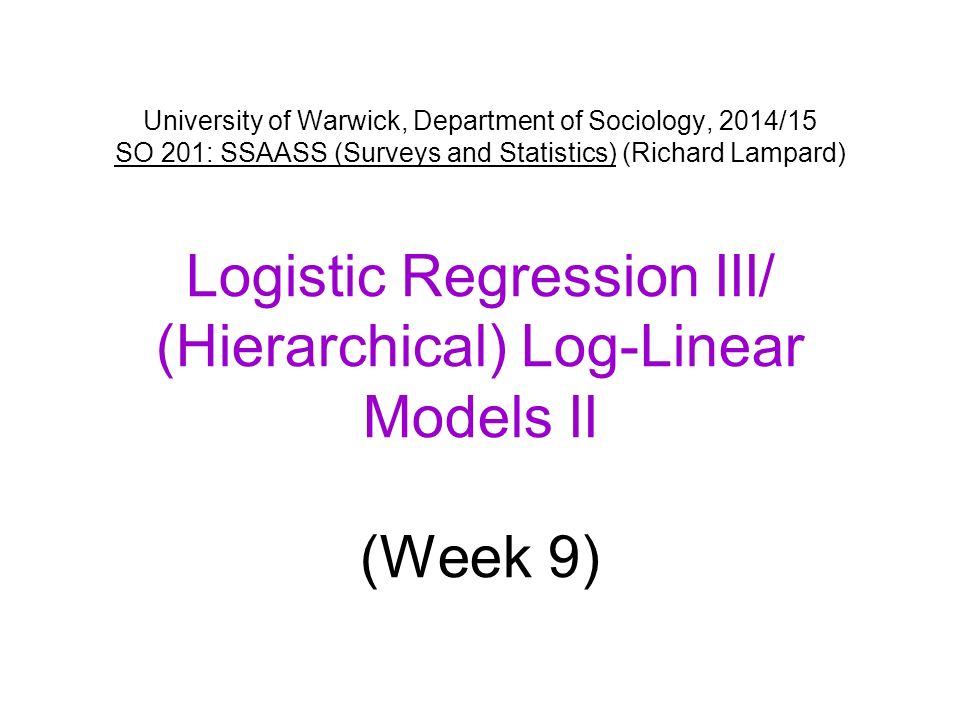 University of Warwick, Department of Sociology, 2014/15
SO 201: SSAASS (Surveys and Statistics) (Richard Lampard)

Logistic Regression III/ (Hierarchical) Log-Linear Models II

(Week 9)